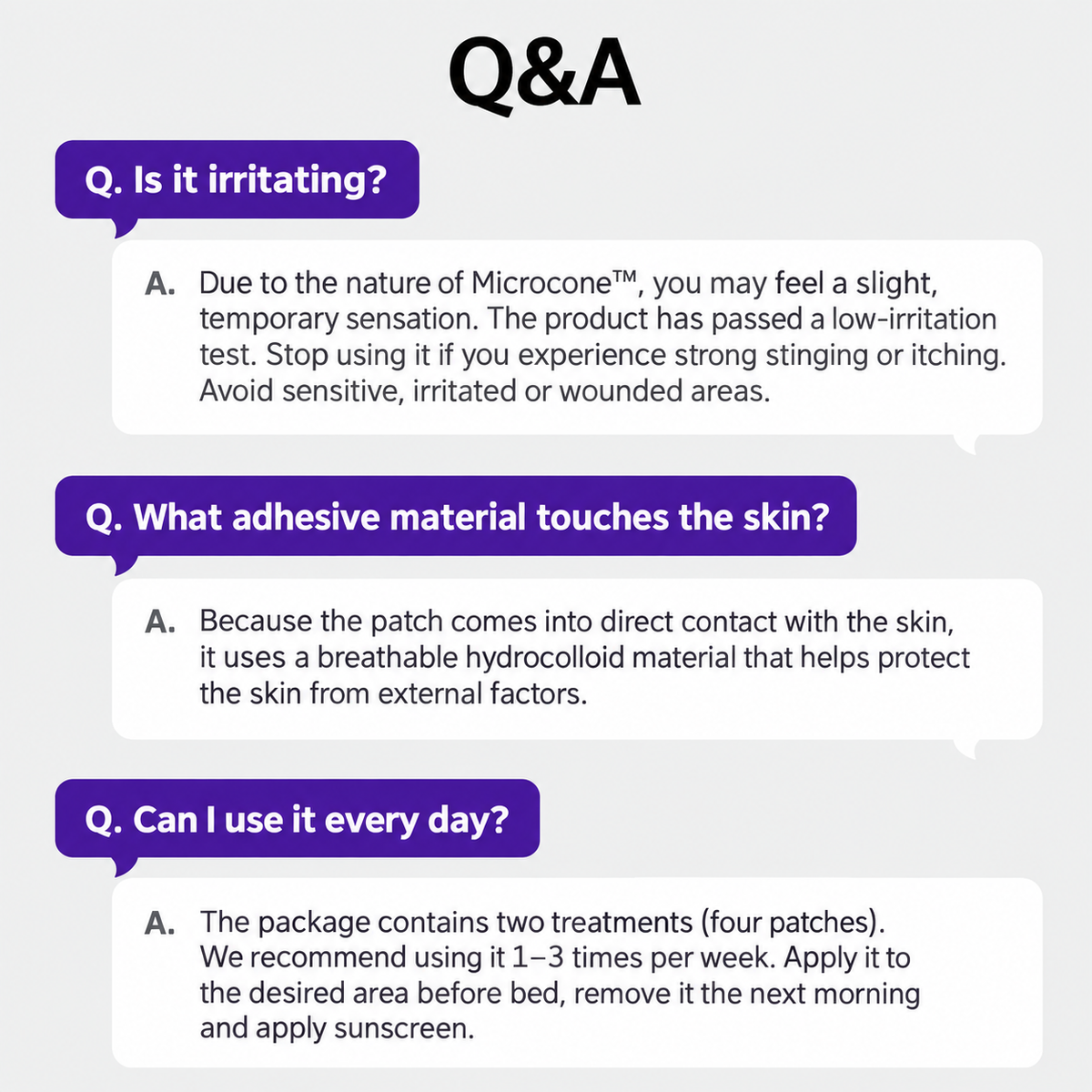 Q&A

Q. Is it irritating?

A. Due to the nature of Microcone™, you may feel a slight, temporary sensation. The product has passed a low-irritation test. Stop using it if you experience strong stinging or itching. Avoid sensitive, irritated or wounded areas.

Q. What adhesive material touches the skin?

A. Because the patch comes into direct contact with the skin, it uses a breathable hydrocolloid material that helps protect the skin from external factors.

Q. Can I use it every day?

A. The package contains two treatments (four patches). We recommend using it 1–3 times per week. Apply it to the desired area before bed, remove it the next morning and apply sunscreen.